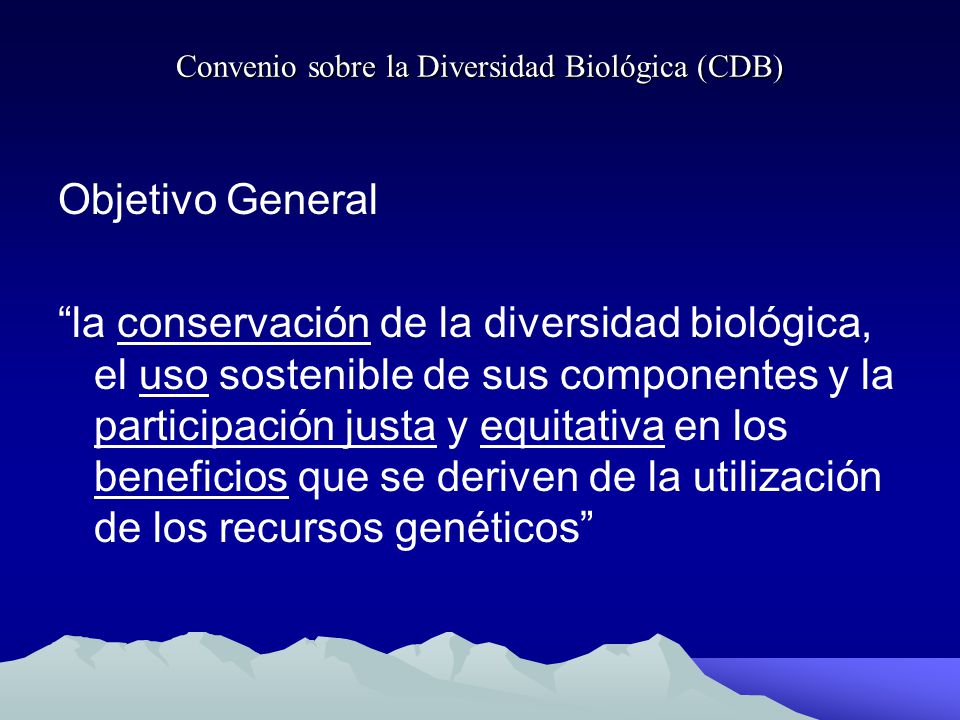 Convenio sobre la Diversidad Biológica (CDB)

Objetivo General

“la conservación de la diversidad biológica, el uso sostenible de sus componentes y la participación justa y equitativa en los beneficios que se deriven de la utilización de los recursos genéticos”